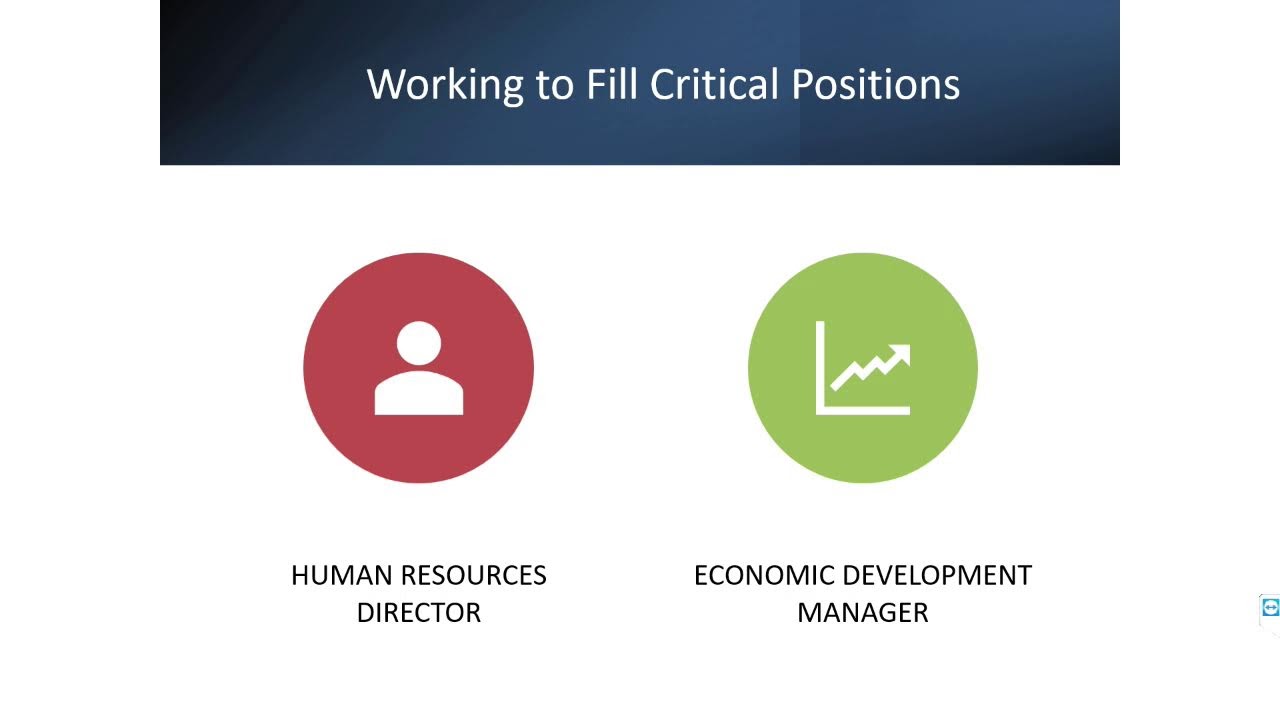 Working to Fill Critical Positions

HUMAN RESOURCES
DIRECTOR

ECONOMIC DEVELOPMENT
MANAGER